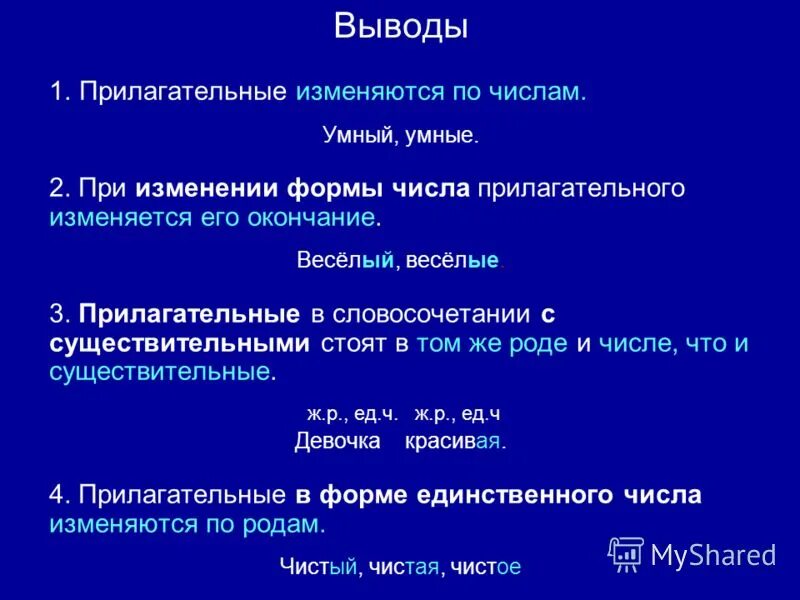 Выводы

1. Прилагательные изменяются по числам.

Умный, умные.

2. При изменении формы числа прилагательного изменяется его окончание.

Весёлый, весёлые.

3. Прилагательные в словосочетании с существительными стоят в том же роде и числе, что и существительные.

ж.р., ед.ч. ж.р., ед.ч
Девочка красивая.

4. Прилагательные в форме единственного числа изменяются по родам.

Чистый, чистая, чистое

MyShared